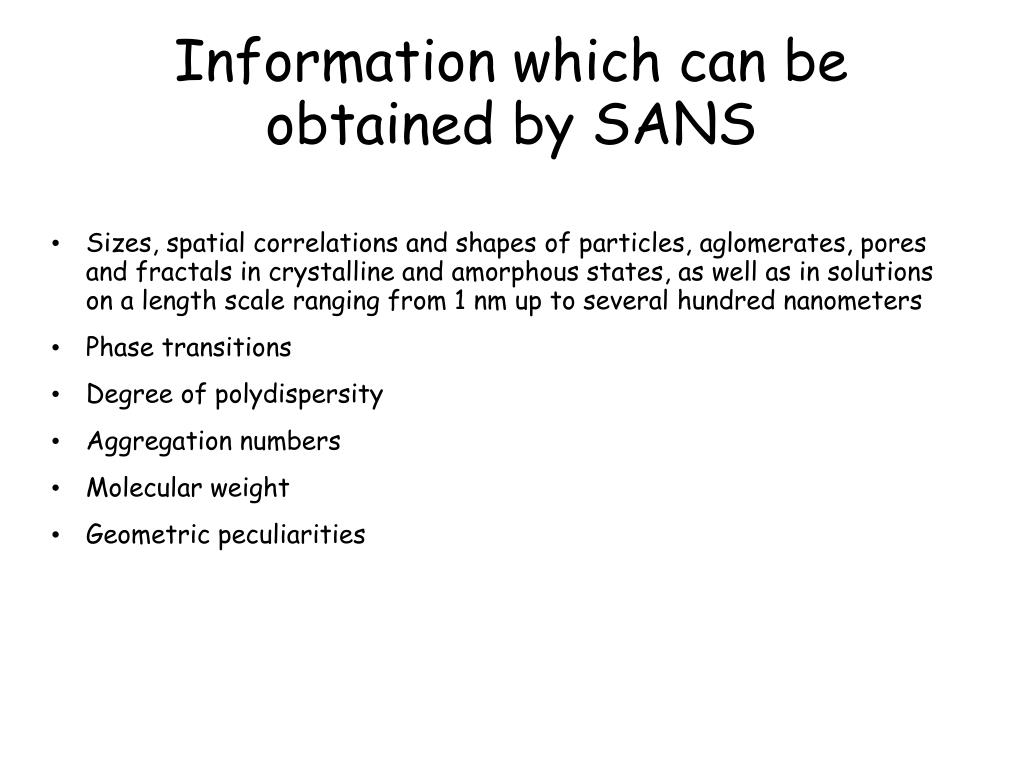 Information which can be obtained by SANS

• Sizes, spatial correlations and shapes of particles, aglomerates, pores and fractals in crystalline and amorphous states, as well as in solutions on a length scale ranging from 1 nm up to several hundred nanometers

• Phase transitions

• Degree of polydispersity

• Aggregation numbers

• Molecular weight

• Geometric peculiarities